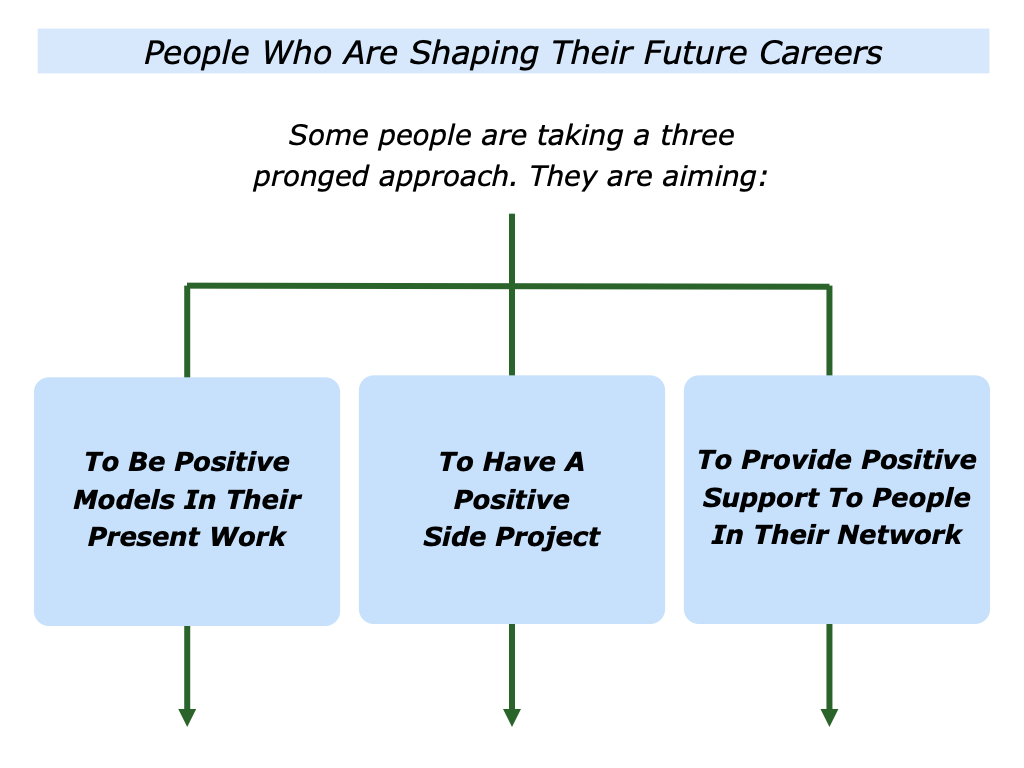 People Who Are Shaping Their Future Careers

Some people are taking a three pronged approach. They are aiming:

To Be Positive Models In Their Present Work

To Have A Positive Side Project

To Provide Positive Support To People In Their Network